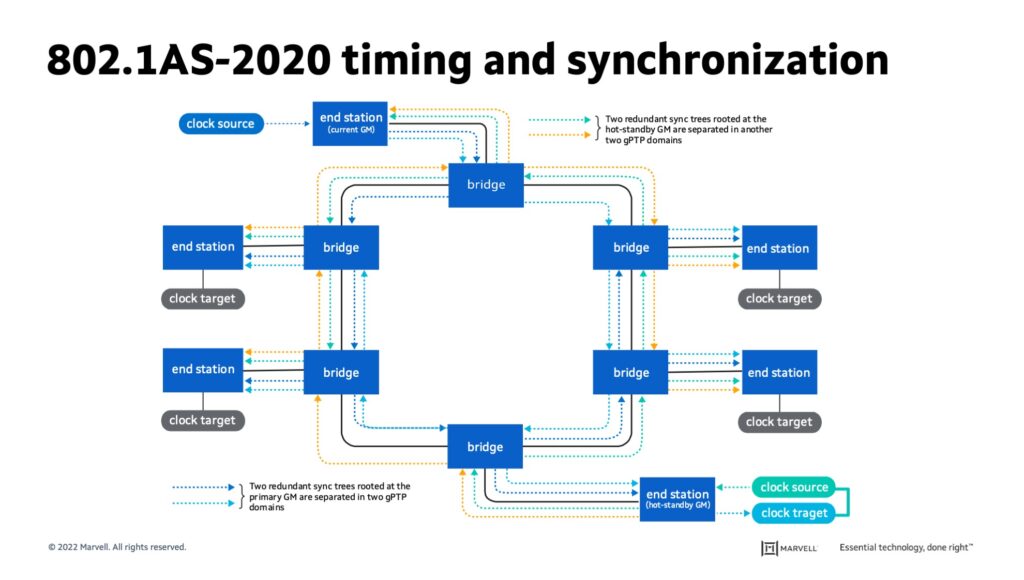 802.1AS-2020 timing and synchronization

clock source

end station (current GM)

Two redundant sync trees rooted at the hot-standby GM are separated in another two gPTP domains

bridge

end station

bridge

bridge

end station

clock target

clock target

end station

bridge

bridge

end station

clock target

clock target

bridge

Two redundant sync trees rooted at the primary GM are separated in two gPTP domains

end station (hot-standby GM)

clock source

clock traget

© 2022 Marvell. All rights reserved.

MARVELL

Essential technology, done right™